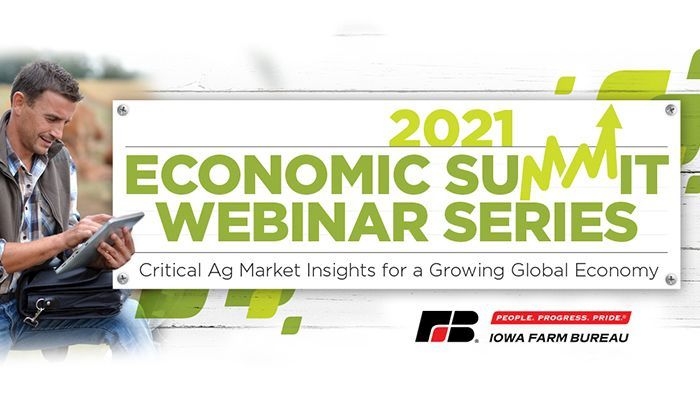 2021
ECONOMIC SUMMIT
WEBINAR SERIES
Critical Ag Market Insights for a Growing Global Economy

FB
PEOPLE. PROGRESS. PRIDE.®
IOWA FARM BUREAU